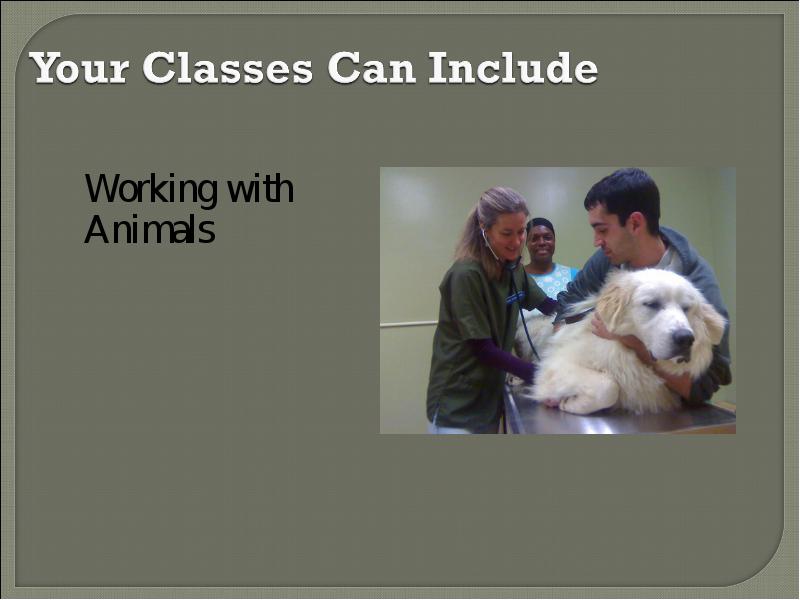 Your Classes Can Include

Working with Animals